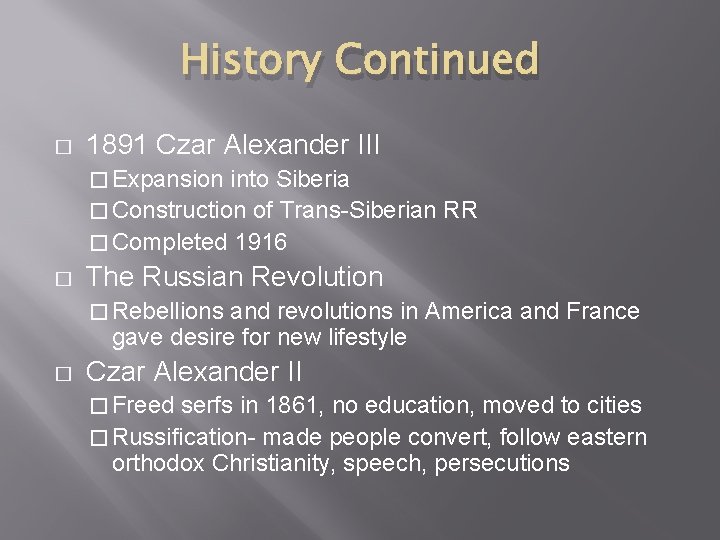 History Continued

□ 1891 Czar Alexander III
□ Expansion into Siberia
□ Construction of Trans-Siberian RR
□ Completed 1916

□ The Russian Revolution
□ Rebellions and revolutions in America and France gave desire for new lifestyle

□ Czar Alexander II
□ Freed serfs in 1861, no education, moved to cities
□ Russification- made people convert, follow eastern orthodox Christianity, speech, persecutions